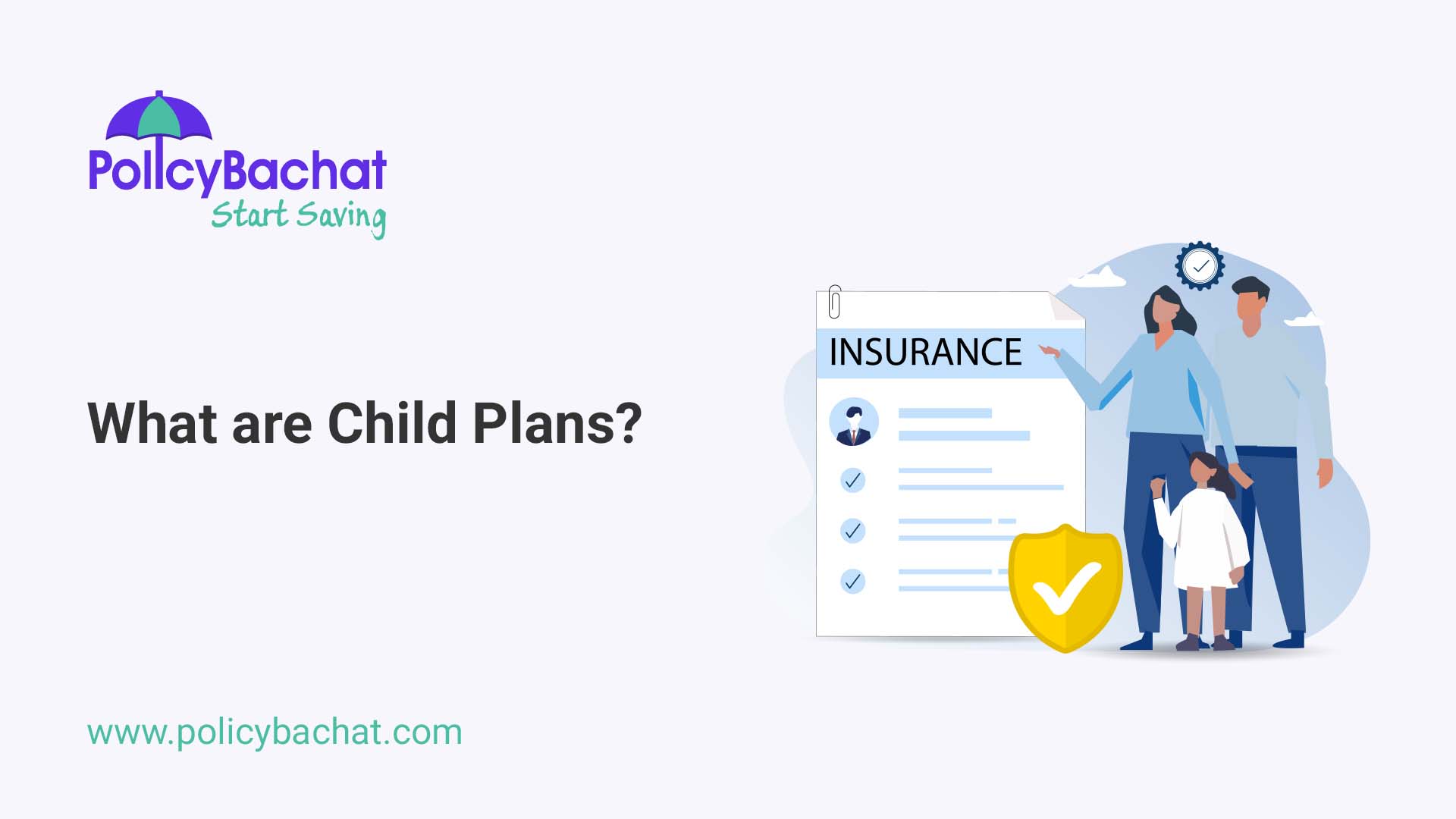 PolicyBachat
Start Saving

What are Child Plans?

INSURANCE

www.policybachat.com